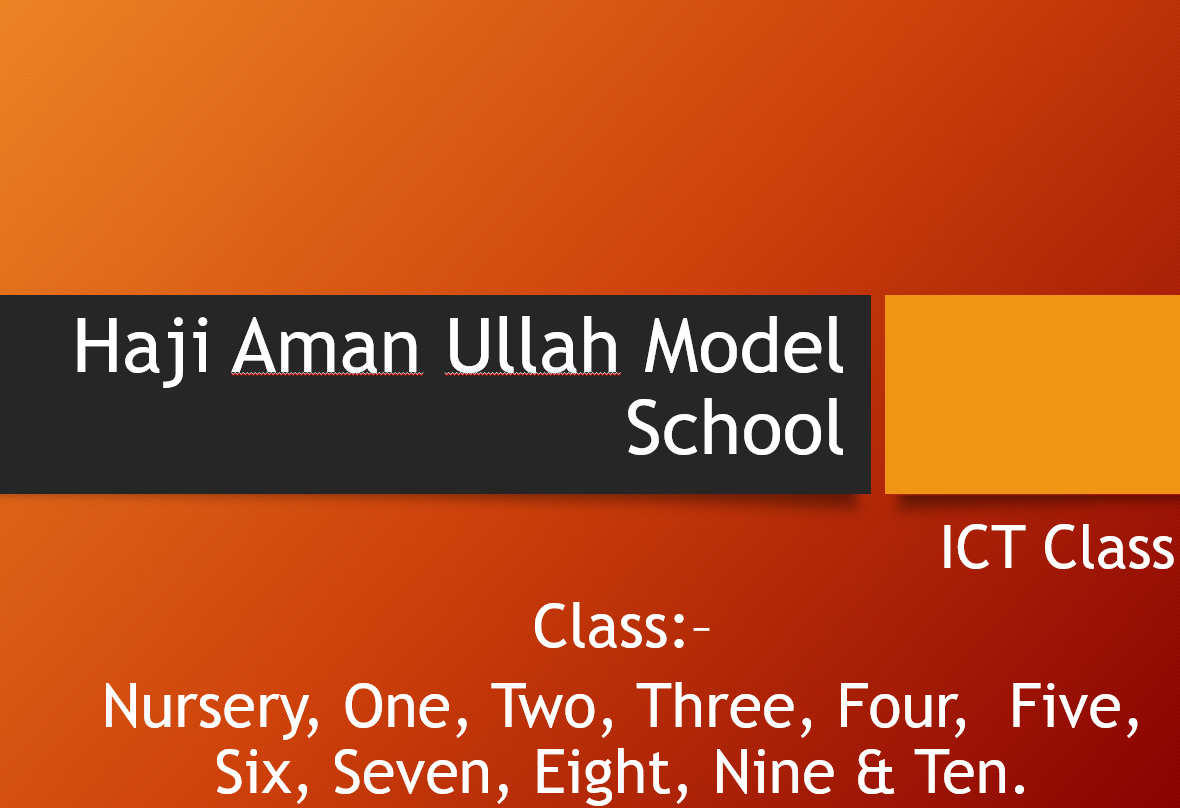 Haji Aman Ullah Model School

ICT Class

Class:-

Nursery, One, Two, Three, Four, Five, Six, Seven, Eight, Nine & Ten.